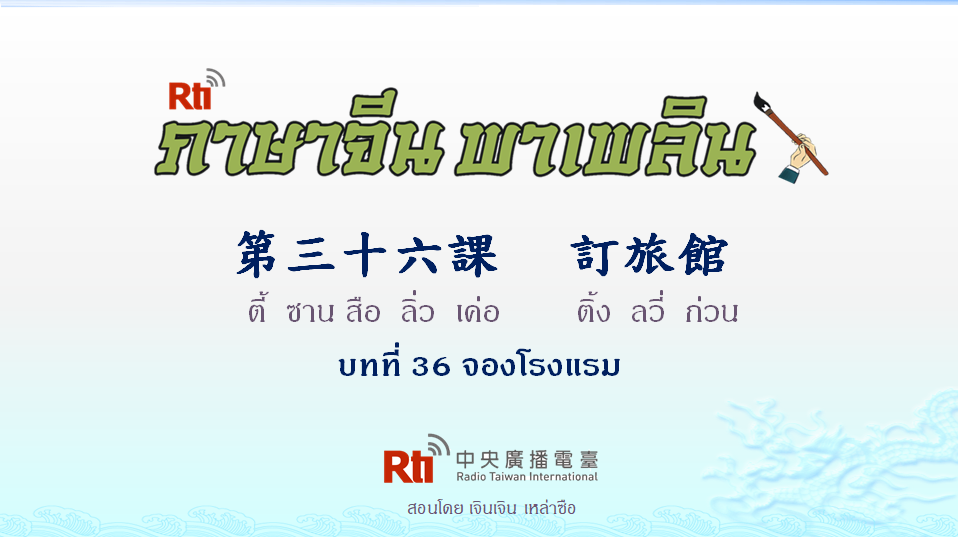 Rti
ภาษาจีน พาเพลิน

第三十六課　訂旅館
ตี้ ซาน สือ ลิ่ว เค่อ　ติ้ง ลวี่ ก่วน

บทที่ 36 จองโรงแรม

Rti 中央廣播電臺
Radio Taiwan International

สอนโดย เจินเจิน เหล่าซือ